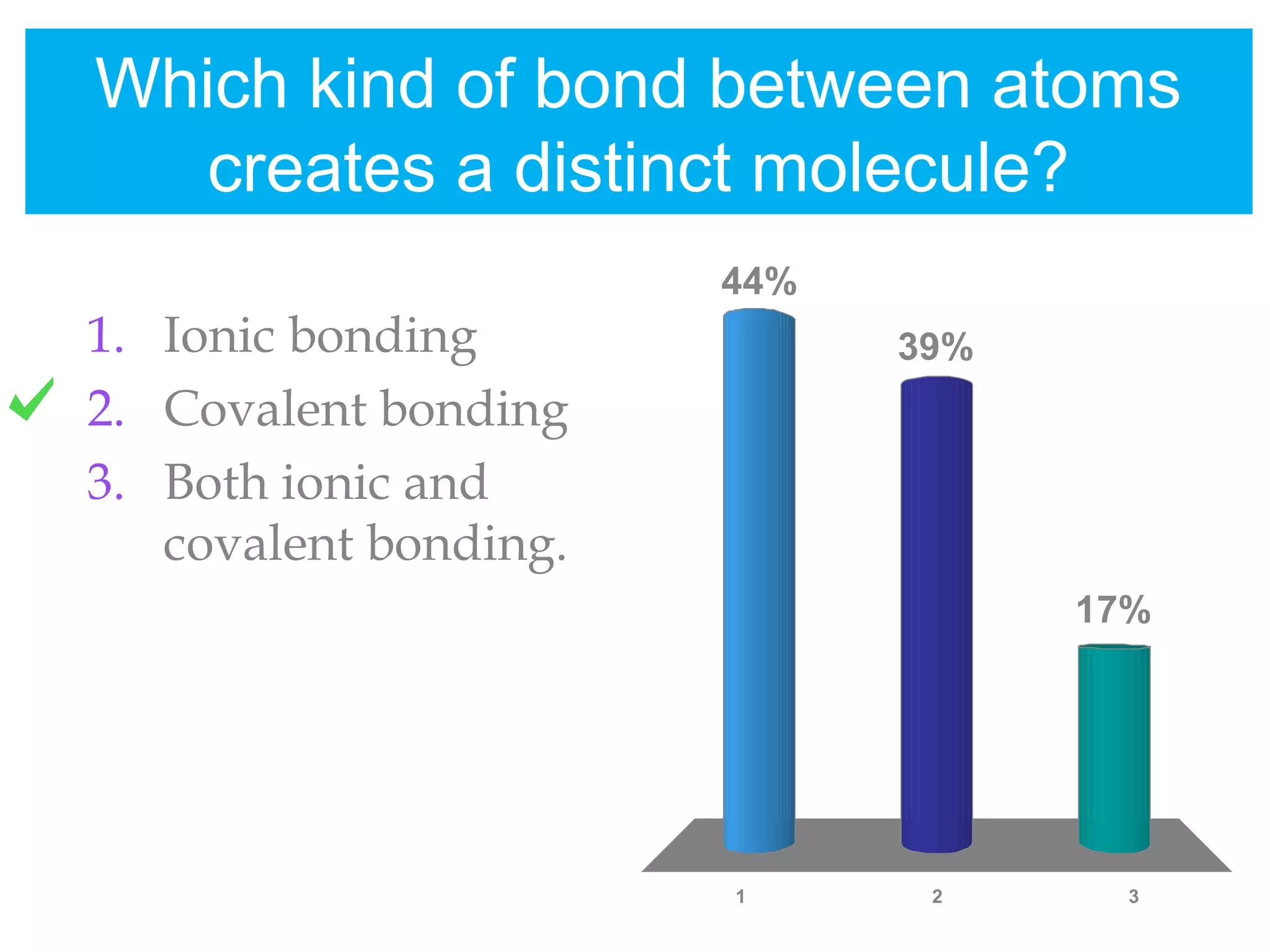 Which kind of bond between atoms creates a distinct molecule?

1. Ionic bonding
2. Covalent bonding
3. Both ionic and covalent bonding.

44%
39%
17%

1
2
3